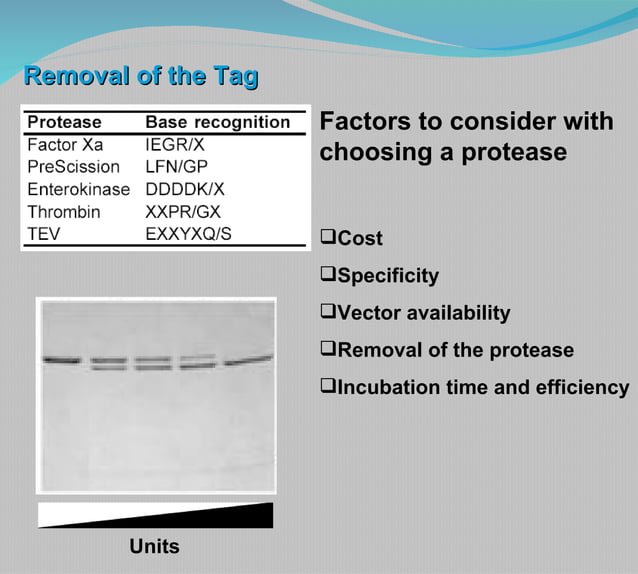 Removal of the Tag

| Protease | Base recognition |
|---|---|
| Factor Xa | IEGR/X |
| PreScission | LFN/GP |
| Enterokinase | DDDDK/X |
| Thrombin | XXPR/GX |
| TEV | EXXYXQ/S |

Units

Factors to consider with choosing a protease

❑Cost

❑Specificity

❑Vector availability

❑Removal of the protease

❑Incubation time and efficiency